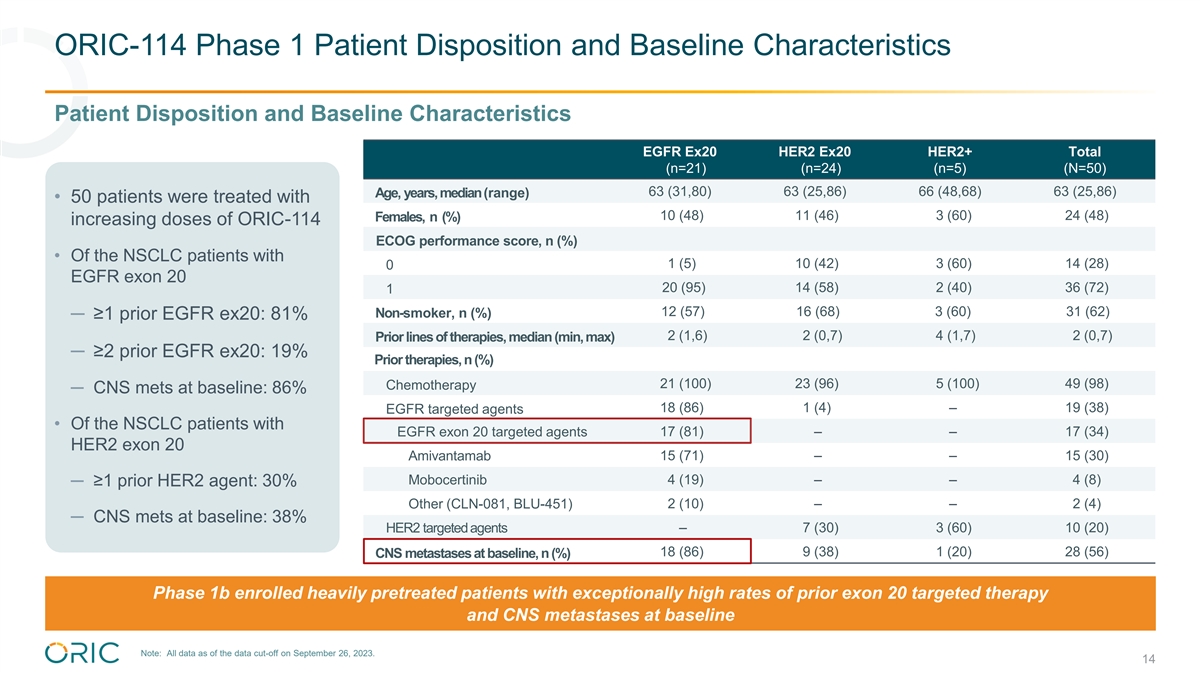 ORIC-114 Phase 1 Patient Disposition and Baseline Characteristics

Patient Disposition and Baseline Characteristics

• 50 patients were treated with increasing doses of ORIC-114

• Of the NSCLC patients with EGFR exon 20

– ≥1 prior EGFR ex20: 81%

– ≥2 prior EGFR ex20: 19%

– CNS mets at baseline: 86%

• Of the NSCLC patients with HER2 exon 20

– ≥1 prior HER2 agent: 30%

– CNS mets at baseline: 38%

| | EGFR Ex20 (n=21) | HER2 Ex20 (n=24) | HER2+ (n=5) | Total (N=50) |
|---|---|---|---|---|
| Age, years, median (range) | 63 (31,80) | 63 (25,86) | 66 (48,68) | 63 (25,86) |
| Females, n (%) | 10 (48) | 11 (46) | 3 (60) | 24 (48) |
| ECOG performance score, n (%) | | | | |
| 0 | 1 (5) | 10 (42) | 3 (60) | 14 (28) |
| 1 | 20 (95) | 14 (58) | 2 (40) | 36 (72) |
| Non-smoker, n (%) | 12 (57) | 16 (68) | 3 (60) | 31 (62) |
| Prior lines of therapies, median (min, max) | 2 (1,6) | 2 (0,7) | 4 (1,7) | 2 (0,7) |
| Prior therapies, n (%) | | | | |
| Chemotherapy | 21 (100) | 23 (96) | 5 (100) | 49 (98) |
| EGFR targeted agents | 18 (86) | 1 (4) | – | 19 (38) |
| EGFR exon 20 targeted agents | 17 (81) | – | – | 17 (34) |
| Amivantamab | 15 (71) | – | – | 15 (30) |
| Mobocertinib | 4 (19) | – | – | 4 (8) |
| Other (CLN-081, BLU-451) | 2 (10) | – | – | 2 (4) |
| HER2 targeted agents | – | 7 (30) | 3 (60) | 10 (20) |
| CNS metastases at baseline, n (%) | 18 (86) | 9 (38) | 1 (20) | 28 (56) |

Phase 1b enrolled heavily pretreated patients with exceptionally high rates of prior exon 20 targeted therapy and CNS metastases at baseline

ORIC

Note: All data as of the data cut-off on September 26, 2023.

14